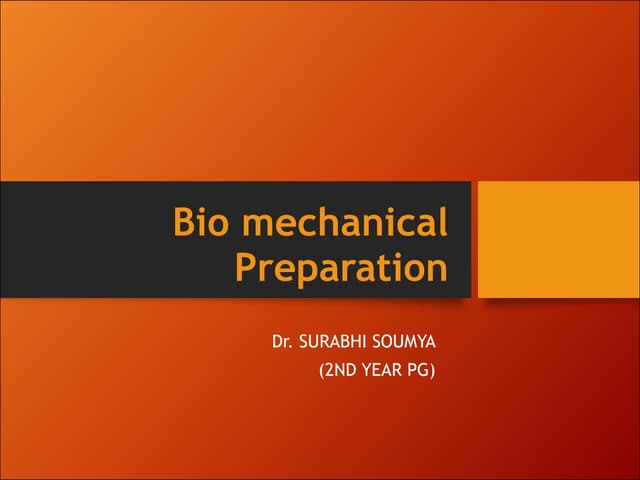 Bio mechanical Preparation

Dr. SURABHI SOUMYA
(2ND YEAR PG)